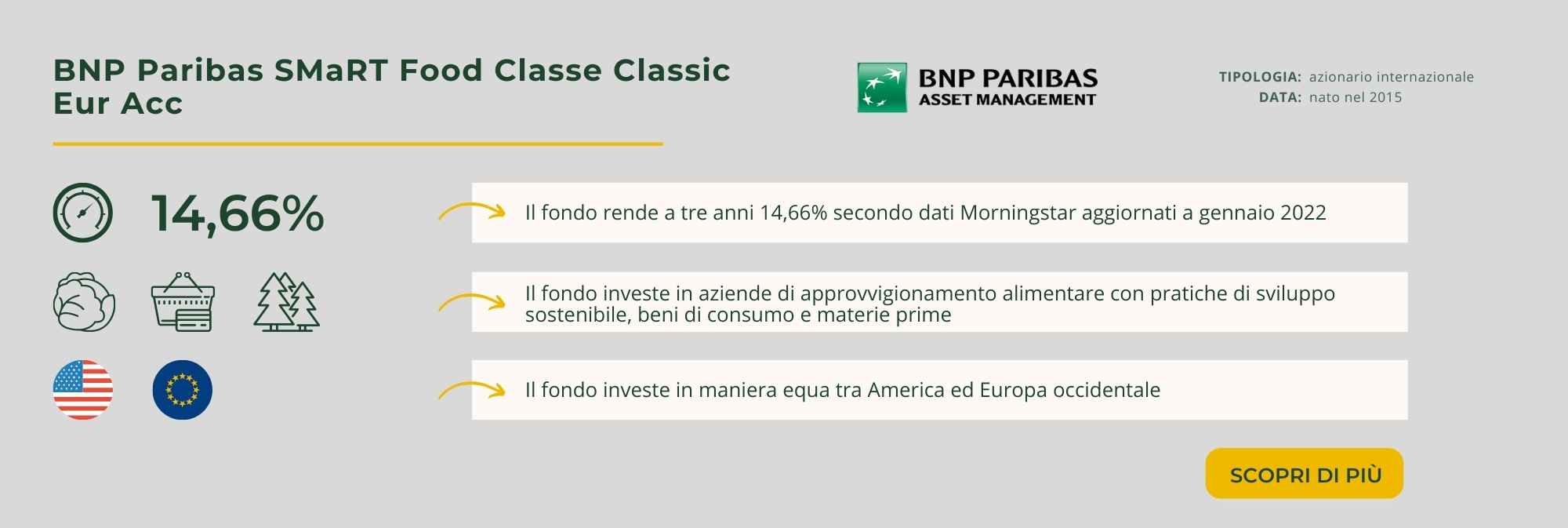 BNP Paribas SMaRT Food Classe Classic Eur Acc

BNP PARIBAS
ASSET MANAGEMENT

TIPOLOGIA: azionario internazionale
DATA: nato nel 2015

14,66%

Il fondo rende a tre anni 14,66% secondo dati Morningstar aggiornati a gennaio 2022

Il fondo investe in aziende di approvvigionamento alimentare con pratiche di sviluppo sostenibile, beni di consumo e materie prime

Il fondo investe in maniera equa tra America ed Europa occidentale

SCOPRI DI PIÙ